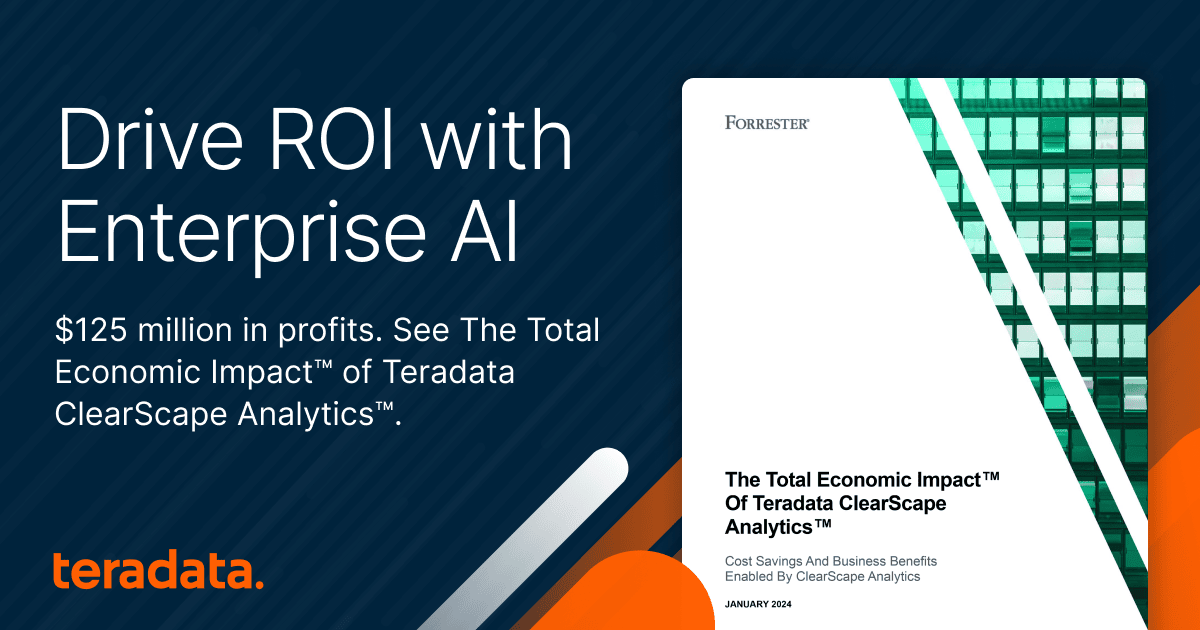 Drive ROI with Enterprise AI

$125 million in profits. See The Total Economic Impact™ of Teradata ClearScape Analytics™.

teradata.

FORRESTER®

The Total Economic Impact™ Of Teradata ClearScape Analytics™

Cost Savings And Business Benefits Enabled By ClearScape Analytics

JANUARY 2024